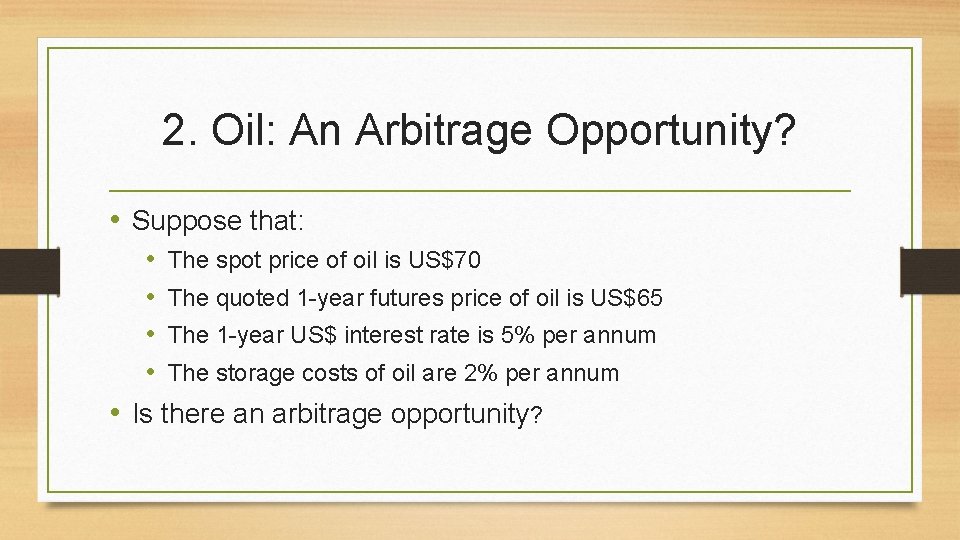 2. Oil: An Arbitrage Opportunity?

• Suppose that:
  • The spot price of oil is US\$70
  • The quoted 1-year futures price of oil is US\$65
  • The 1-year US\$ interest rate is 5% per annum
  • The storage costs of oil are 2% per annum
• Is there an arbitrage opportunity?